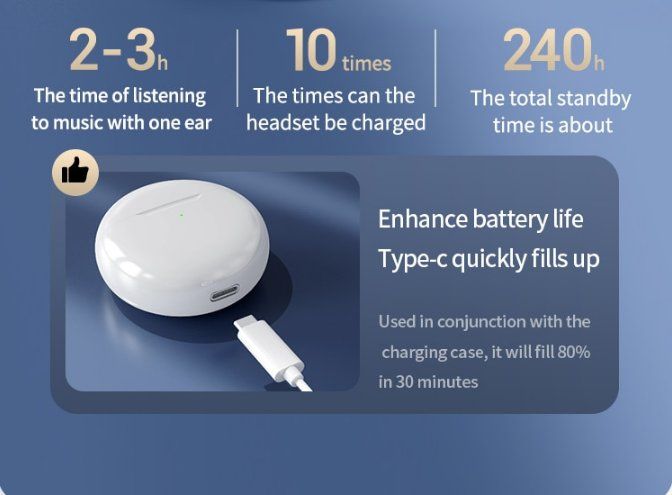 2-3h
The time of listening to music with one ear

10 times
The times can the headset be charged

240h
The total standby time is about

Enhance battery life
Type-c quickly fills up

Used in conjunction with the charging case, it will fill 80% in 30 minutes